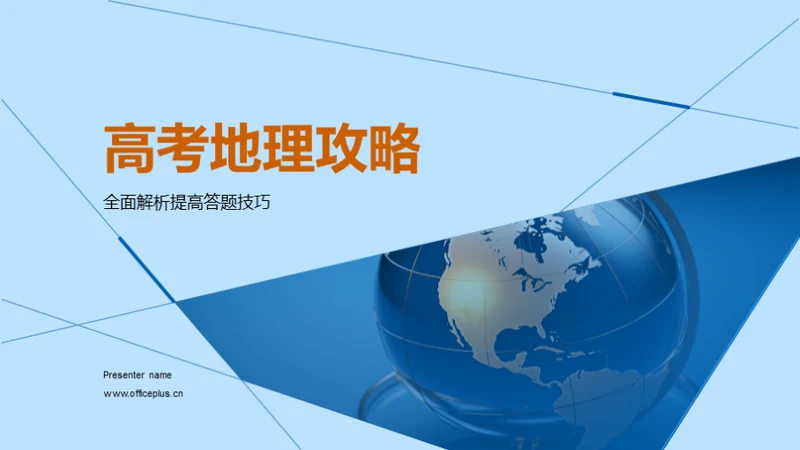 高考地理攻略

全面解析提高答题技巧

Presenter name
www.officeplus.cn